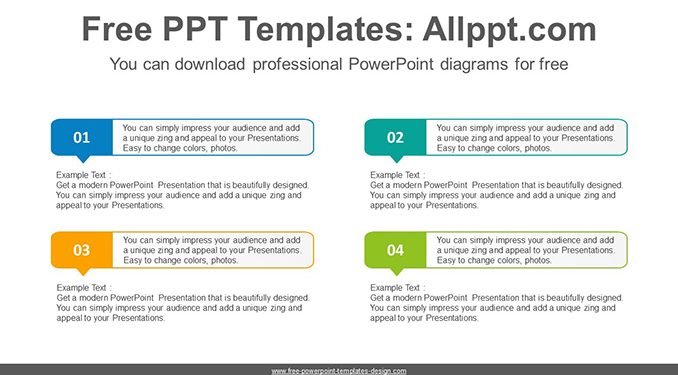 Free PPT Templates: Allppt.com

You can download professional PowerPoint diagrams for free

01

You can simply impress your audience and add a unique zing and appeal to your Presentations. Easy to change colors, photos.

Example Text :
Get a modern PowerPoint Presentation that is beautifully designed. You can simply impress your audience and add a unique zing and appeal to your Presentations.

02

You can simply impress your audience and add a unique zing and appeal to your Presentations. Easy to change colors, photos.

Example Text :
Get a modern PowerPoint Presentation that is beautifully designed. You can simply impress your audience and add a unique zing and appeal to your Presentations.

03

You can simply impress your audience and add a unique zing and appeal to your Presentations. Easy to change colors, photos.

Example Text :
Get a modern PowerPoint Presentation that is beautifully designed. You can simply impress your audience and add a unique zing and appeal to your Presentations.

04

You can simply impress your audience and add a unique zing and appeal to your Presentations. Easy to change colors, photos.

Example Text :
Get a modern PowerPoint Presentation that is beautifully designed. You can simply impress your audience and add a unique zing and appeal to your Presentations.

www.free-powerpoint-templates-design.com